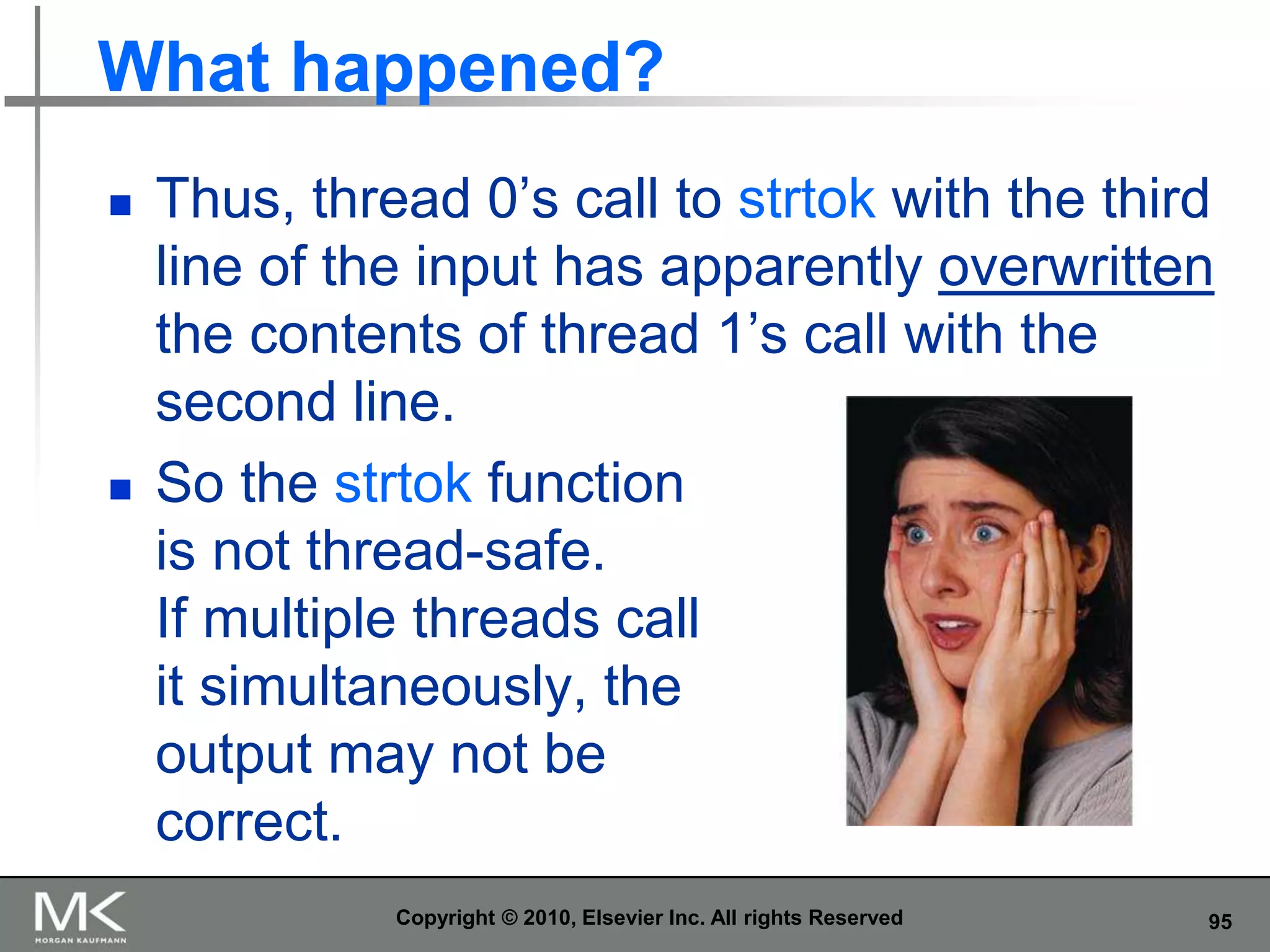 What happened?

Thus, thread 0’s call to strtok with the third line of the input has apparently overwritten the contents of thread 1’s call with the second line.

So the strtok function is not thread-safe. If multiple threads call it simultaneously, the output may not be correct.

MK
MORGAN KAUFMANN

Copyright © 2010, Elsevier Inc. All rights Reserved

95